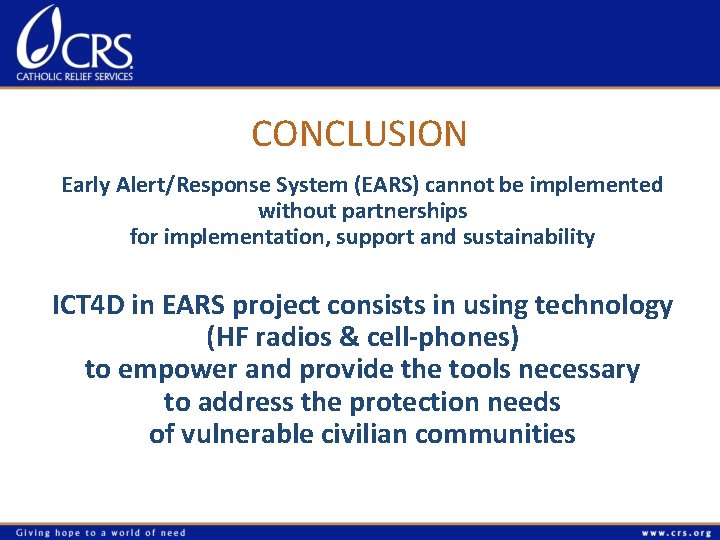 CRS
CATHOLIC RELIEF SERVICES

CONCLUSION

Early Alert/Response System (EARS) cannot be implemented without partnerships for implementation, support and sustainability

ICT4D in EARS project consists in using technology (HF radios & cell-phones) to empower and provide the tools necessary to address the protection needs of vulnerable civilian communities

Giving hope to a world of need

www.crs.org